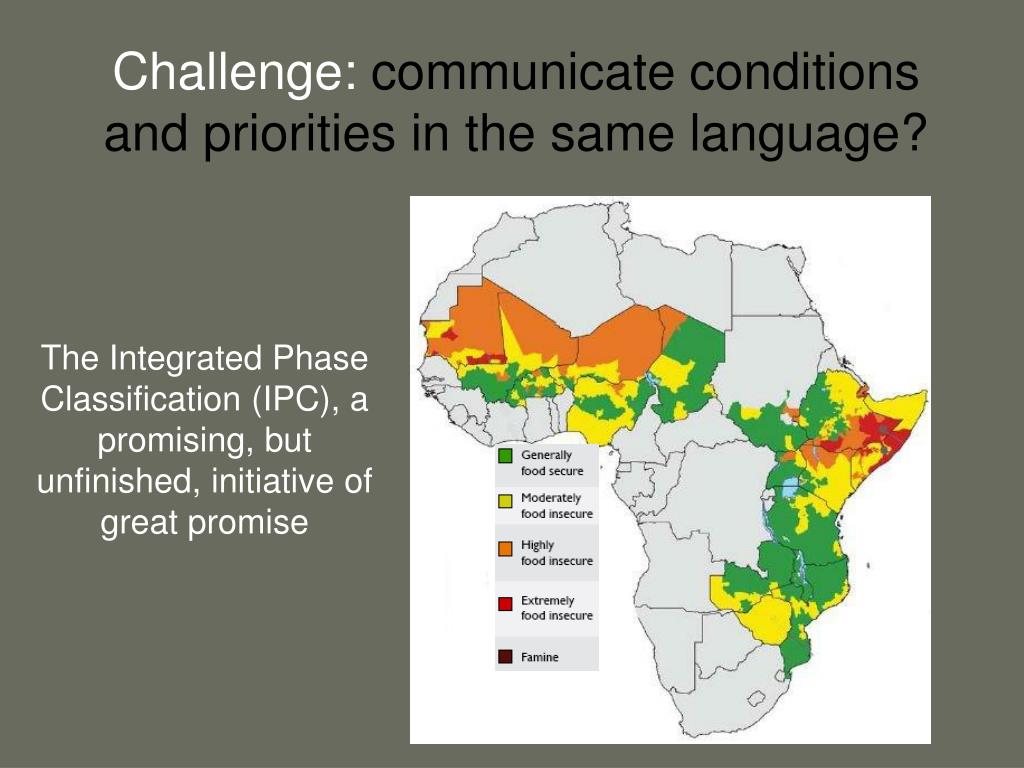 Challenge: communicate conditions and priorities in the same language?

The Integrated Phase Classification (IPC), a promising, but unfinished, initiative of great promise

Generally food secure
Moderately food insecure
Highly food insecure
Extremely food insecure
Famine